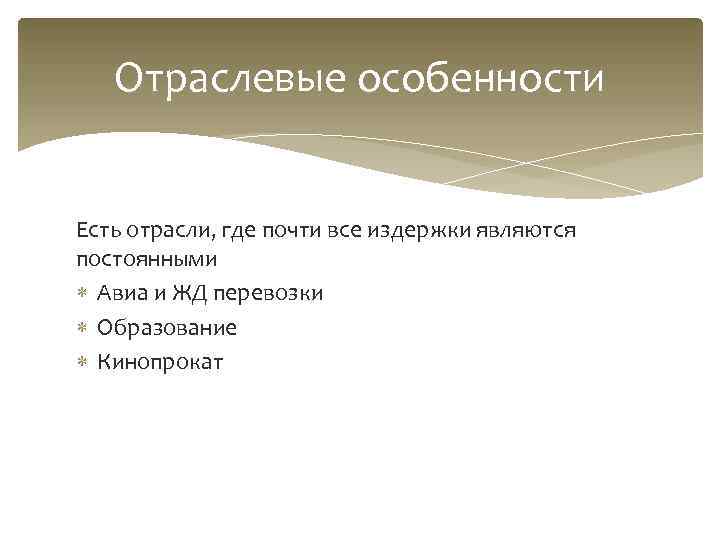 Отраслевые особенности

Есть отрасли, где почти все издержки являются постоянными

* Авиа и ЖД перевозки
* Образование
* Кинопрокат